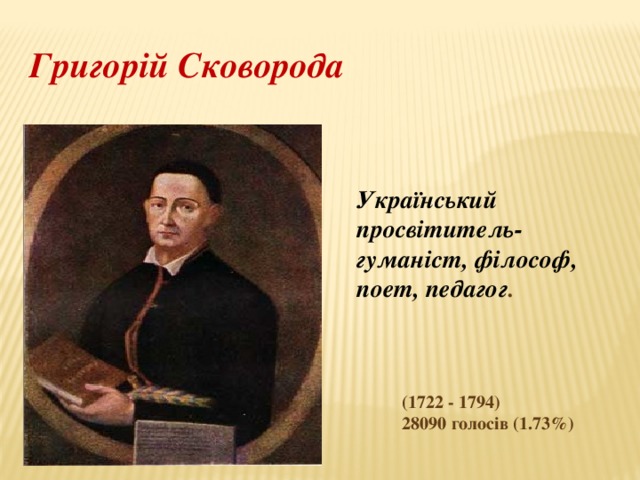 Григорій Сковорода

Український просвітитель-гуманіст, філософ, поет, педагог.

(1722 - 1794)
28090 голосів (1.73%)